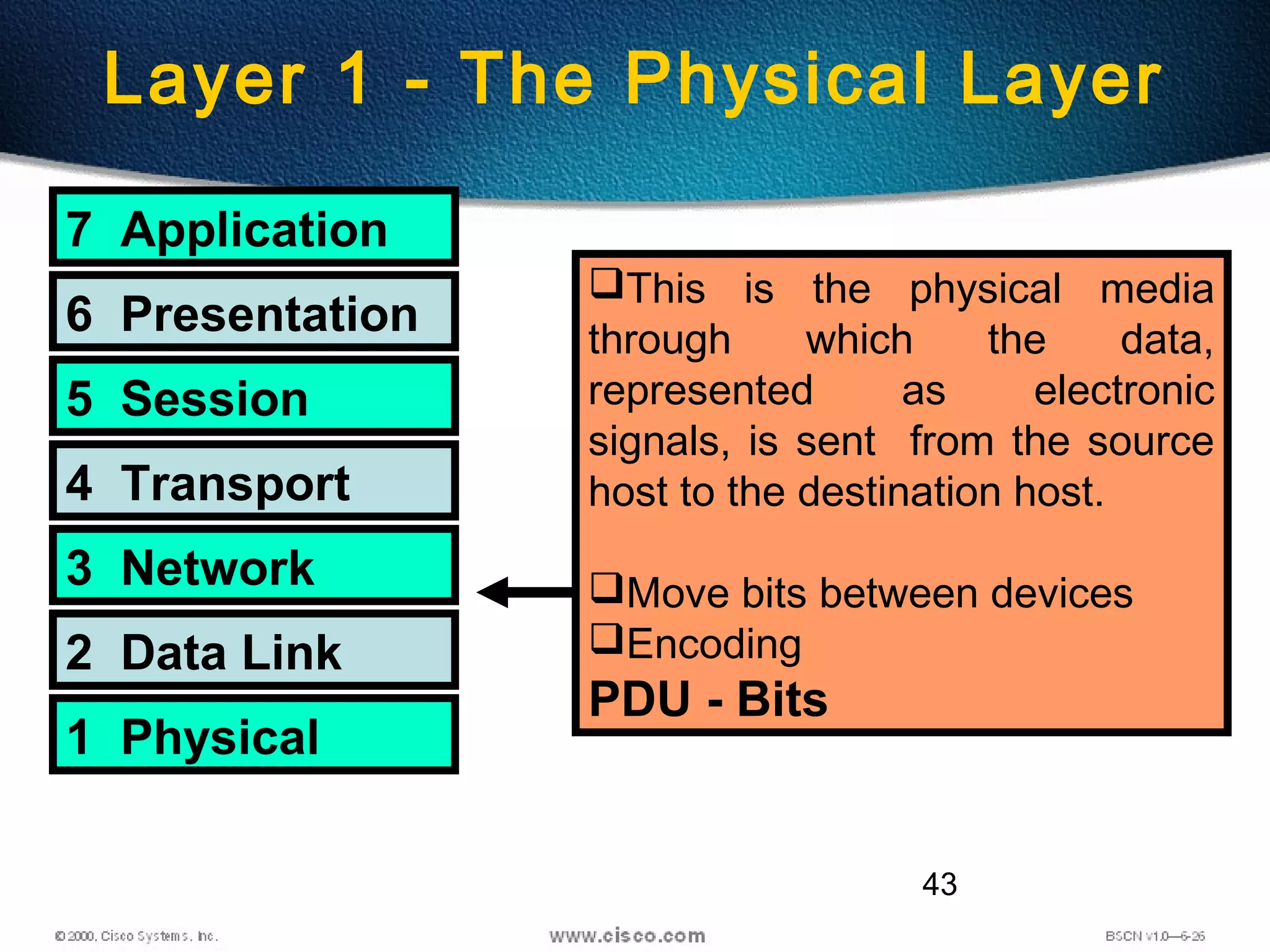 Layer 1 - The Physical Layer

7 Application

6 Presentation

5 Session

4 Transport

3 Network

2 Data Link

1 Physical

❑This is the physical media through which the data, represented as electronic signals, is sent from the source host to the destination host.

❑Move bits between devices
❑Encoding
PDU - Bits

43

© 2000, Cisco Systems, Inc.

www.cisco.com

BSCN v1.0—6-26